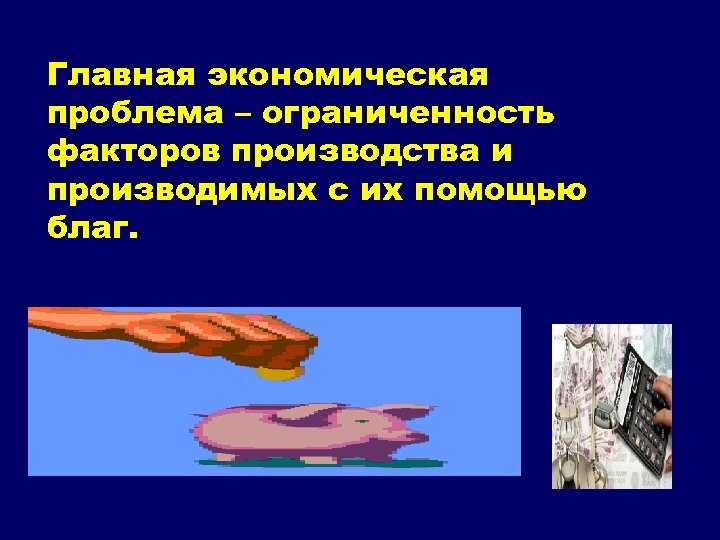 Главная экономическая проблема – ограниченность факторов производства и производимых с их помощью благ.